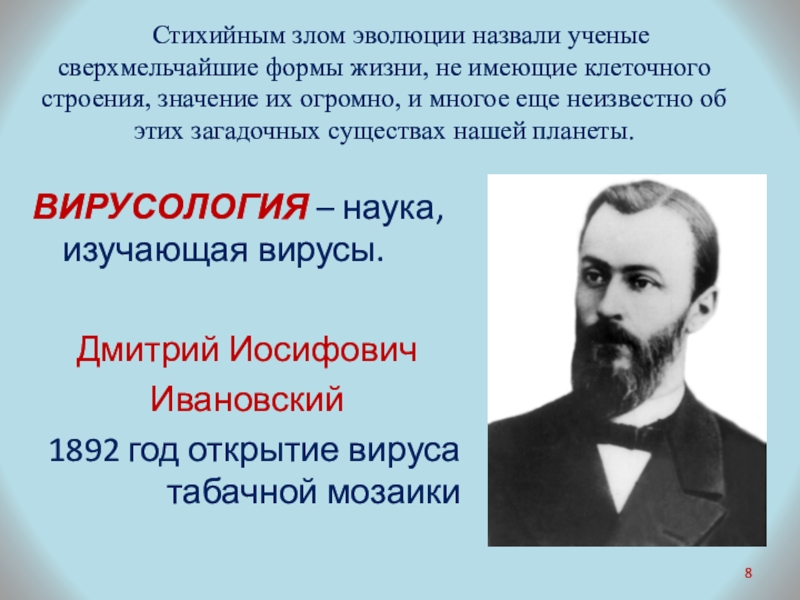 Стихийным злом эволюции назвали ученые сверхмельчайшие формы жизни, не имеющие клеточного строения, значение их огромно, и многое еще неизвестно об этих загадочных существах нашей планеты.

ВИРУСОЛОГИЯ – наука, изучающая вирусы.

Дмитрий Иосифович Ивановский

1892 год открытие вируса табачной мозаики

8